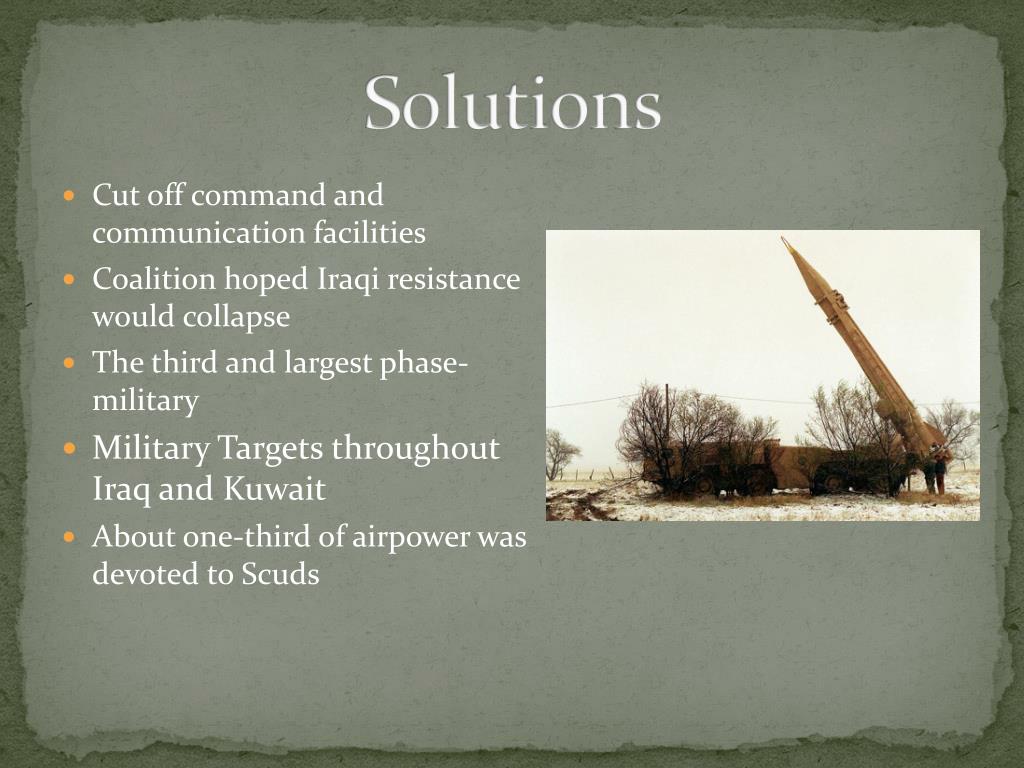 Solutions

- Cut off command and communication facilities
- Coalition hoped Iraqi resistance would collapse
- The third and largest phase-military
- Military Targets throughout Iraq and Kuwait
- About one-third of airpower was devoted to Scuds